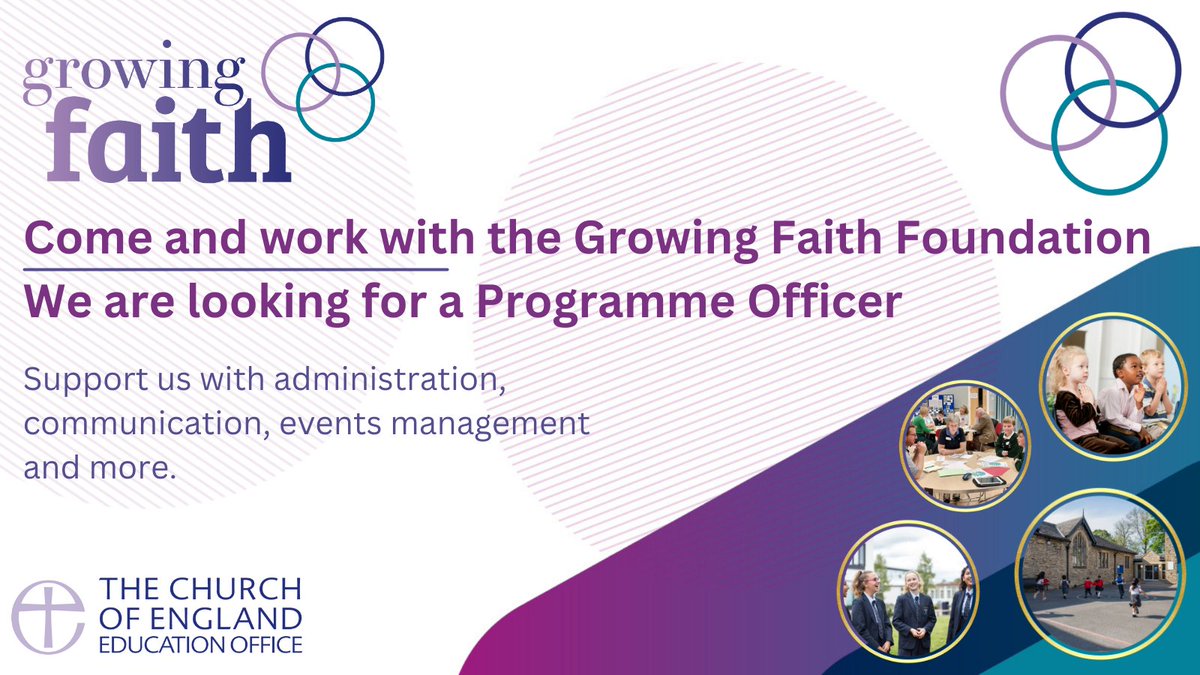 growing faith

Come and work with the Growing Faith Foundation

We are looking for a Programme Officer

Support us with administration, communication, events management and more.

THE CHURCH OF ENGLAND EDUCATION OFFICE